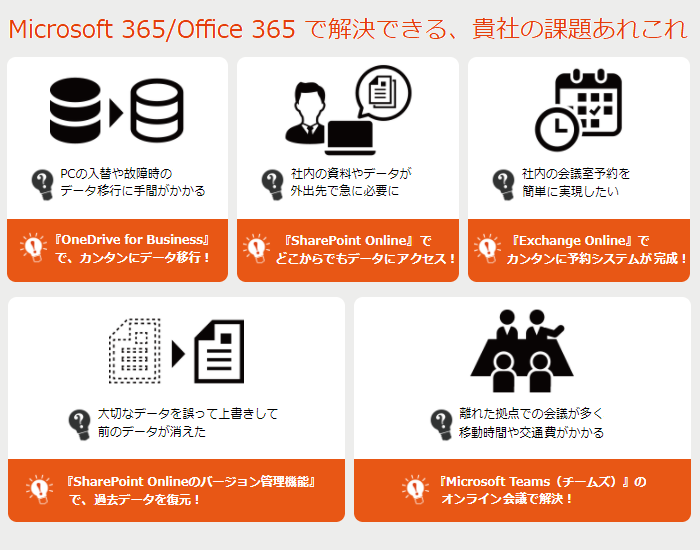 Microsoft 365/Office 365 で解決できる、貴社の課題あれこれ

PCの入替や故障時のデータ移行に手間がかかる

『OneDrive for Business』で、カンタンにデータ移行！

社内の資料やデータが外出先で急に必要に

『SharePoint Online』でどこからでもデータにアクセス！

社内の会議室予約を簡単に実現したい

『Exchange Online』でカンタンに予約システムが完成！

大切なデータを誤って上書きして前のデータが消えた

『SharePoint Onlineのバージョン管理機能』で、過去データを復元！

離れた拠点での会議が多く移動時間や交通費がかかる

『Microsoft Teams（チームズ）』のオンライン会議で解決！